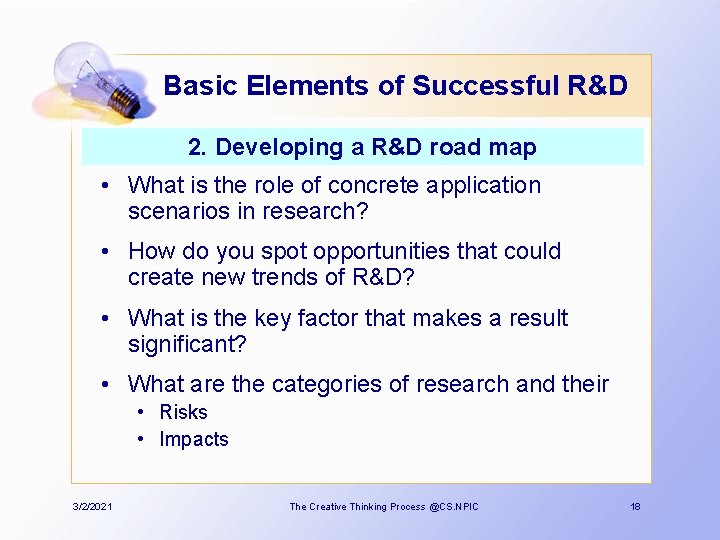 Basic Elements of Successful R&D

2. Developing a R&D road map

• What is the role of concrete application scenarios in research?

• How do you spot opportunities that could create new trends of R&D?

• What is the key factor that makes a result significant?

• What are the categories of research and their
  • Risks
  • Impacts

3/2/2021 The Creative Thinking Process @CS.NPIC 18